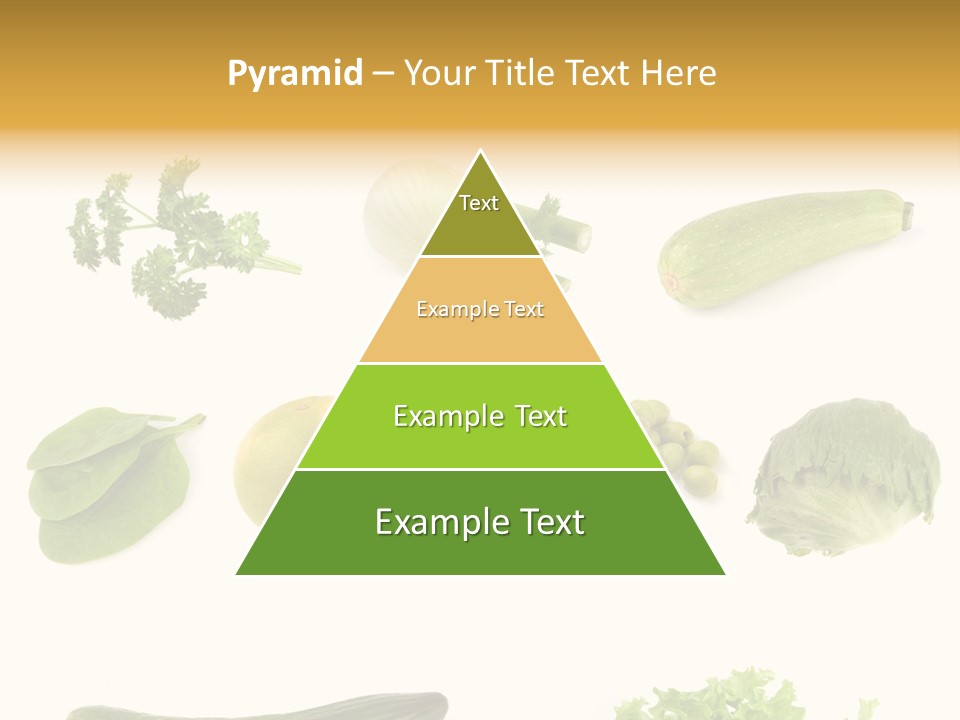 Pyramid – Your Title Text Here

Text

Example Text

Example Text

Example Text